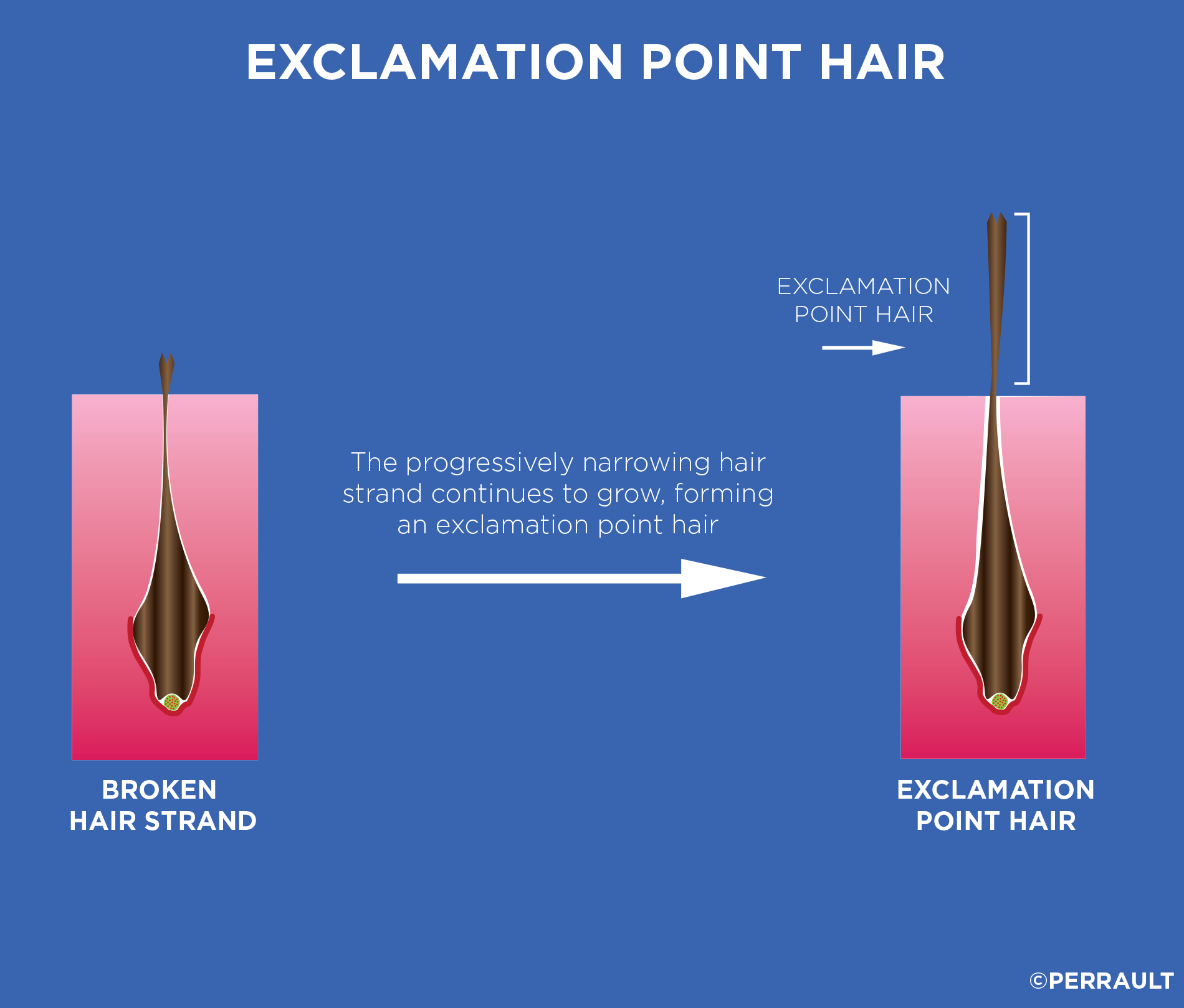 EXCLAMATION POINT HAIR

EXCLAMATION POINT HAIR

The progressively narrowing hair strand continues to grow, forming an exclamation point hair

BROKEN HAIR STRAND

EXCLAMATION POINT HAIR

©PERRAULT